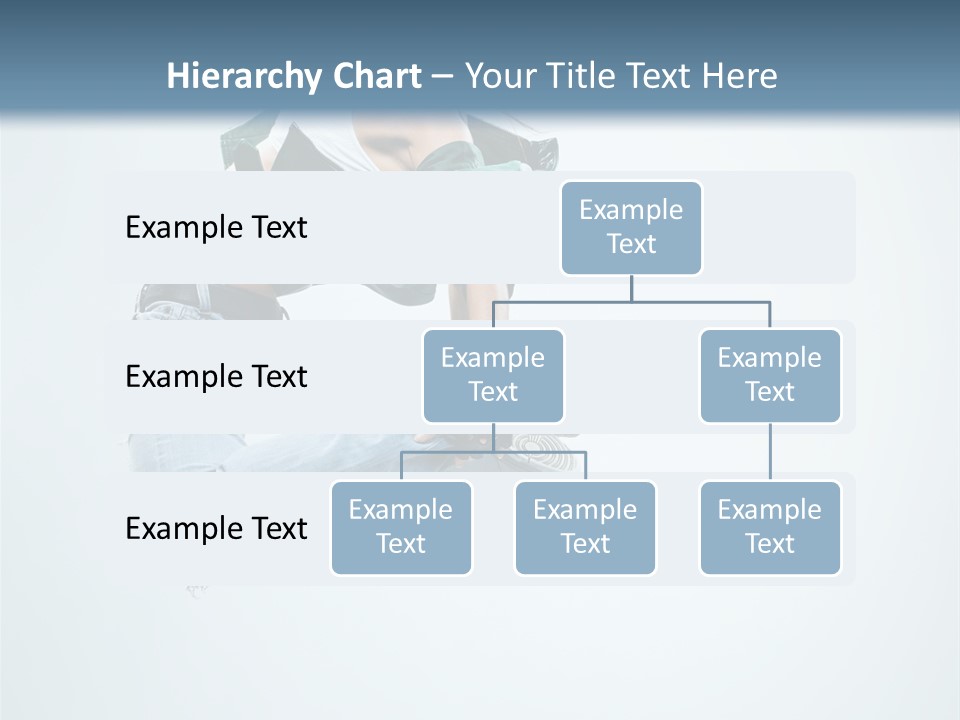 Hierarchy Chart – Your Title Text Here

Example Text

Example Text

Example Text

Example Text

Example Text

Example Text

Example Text

Example Text

Example Text